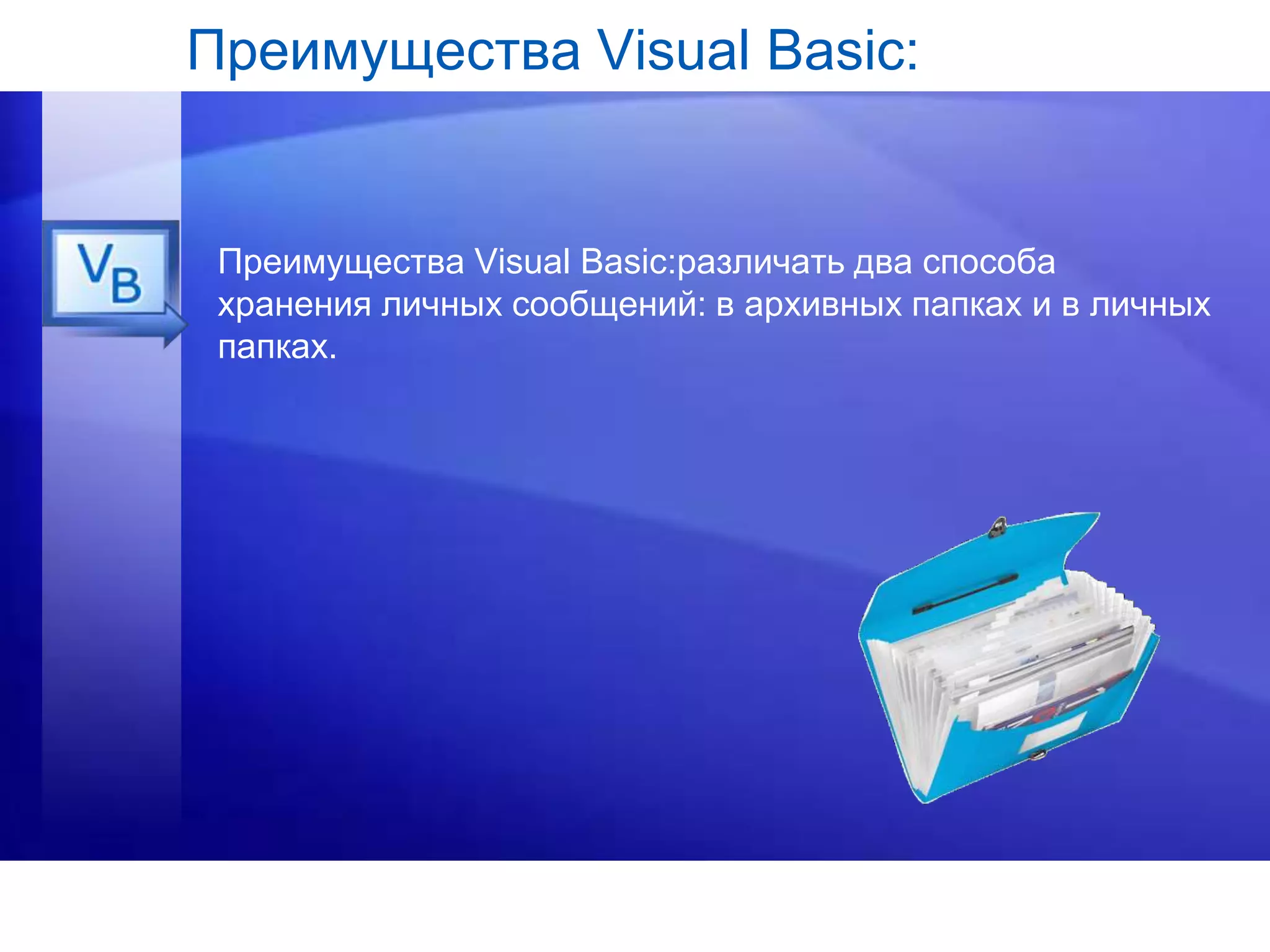 Преимущества Visual Basic:

VB

Преимущества Visual Basic:различать два способа хранения личных сообщений: в архивных папках и в личных папках.